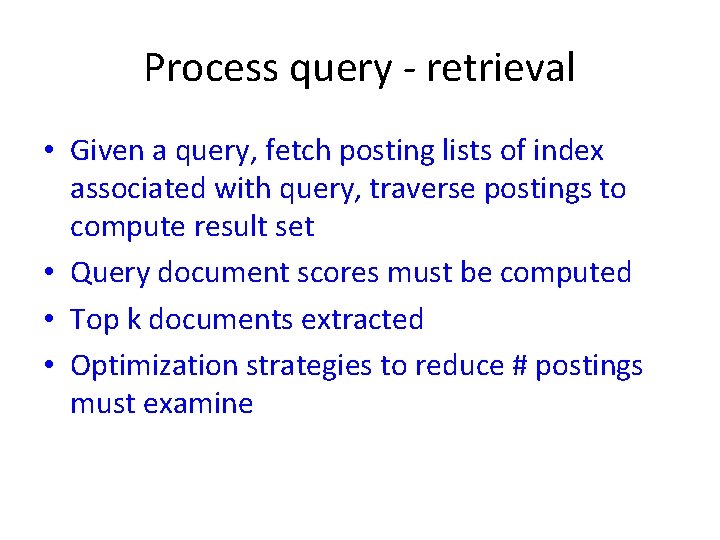 Process query - retrieval

• Given a query, fetch posting lists of index associated with query, traverse postings to compute result set
• Query document scores must be computed
• Top k documents extracted
• Optimization strategies to reduce # postings must examine